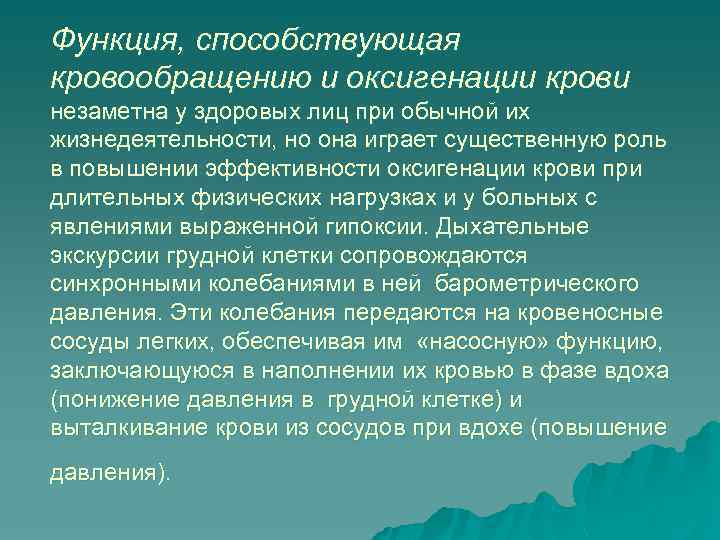 Функция, способствующая кровообращению и оксигенации крови незаметна у здоровых лиц при обычной их жизнедеятельности, но она играет существенную роль в повышении эффективности оксигенации крови при длительных физических нагрузках и у больных с явлениями выраженной гипоксии. Дыхательные экскурсии грудной клетки сопровождаются синхронными колебаниями в ней барометрического давления. Эти колебания передаются на кровеносные сосуды легких, обеспечивая им «насосную» функцию, заключающуюся в наполнении их кровью в фазе вдоха (понижение давления в грудной клетке) и выталкивание крови из сосудов при вдохе (повышение

давления).